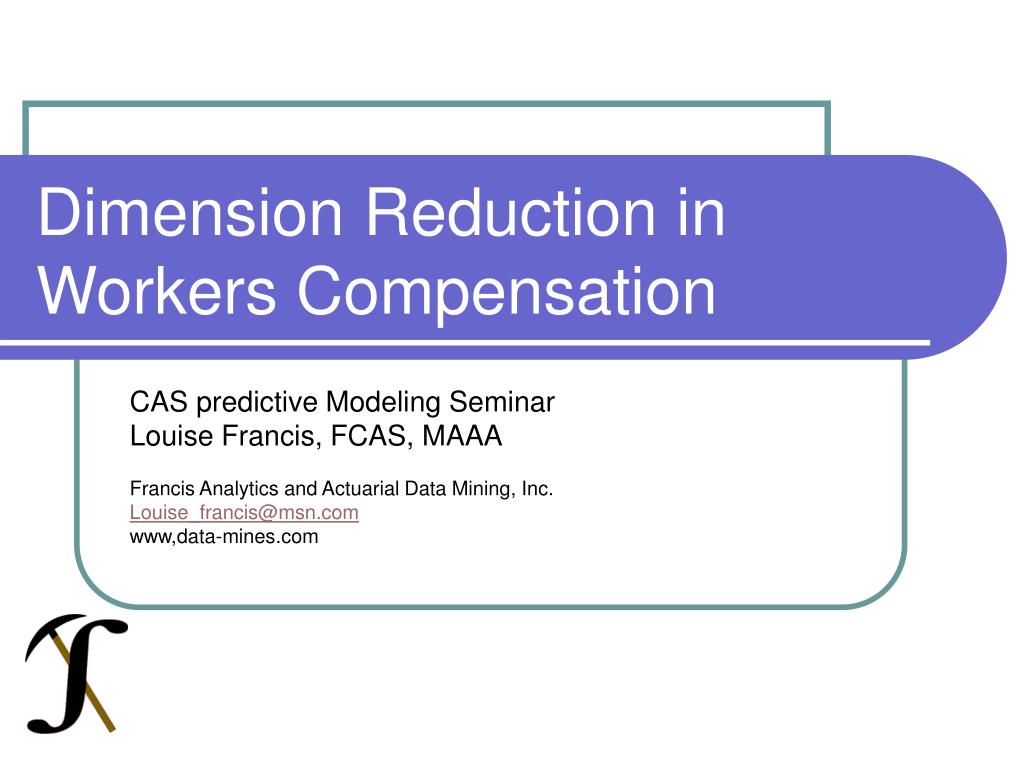 Dimension Reduction in Workers Compensation

CAS predictive Modeling Seminar
Louise Francis, FCAS, MAAA

Francis Analytics and Actuarial Data Mining, Inc.
Louise_francis@msn.com
www,data-mines.com